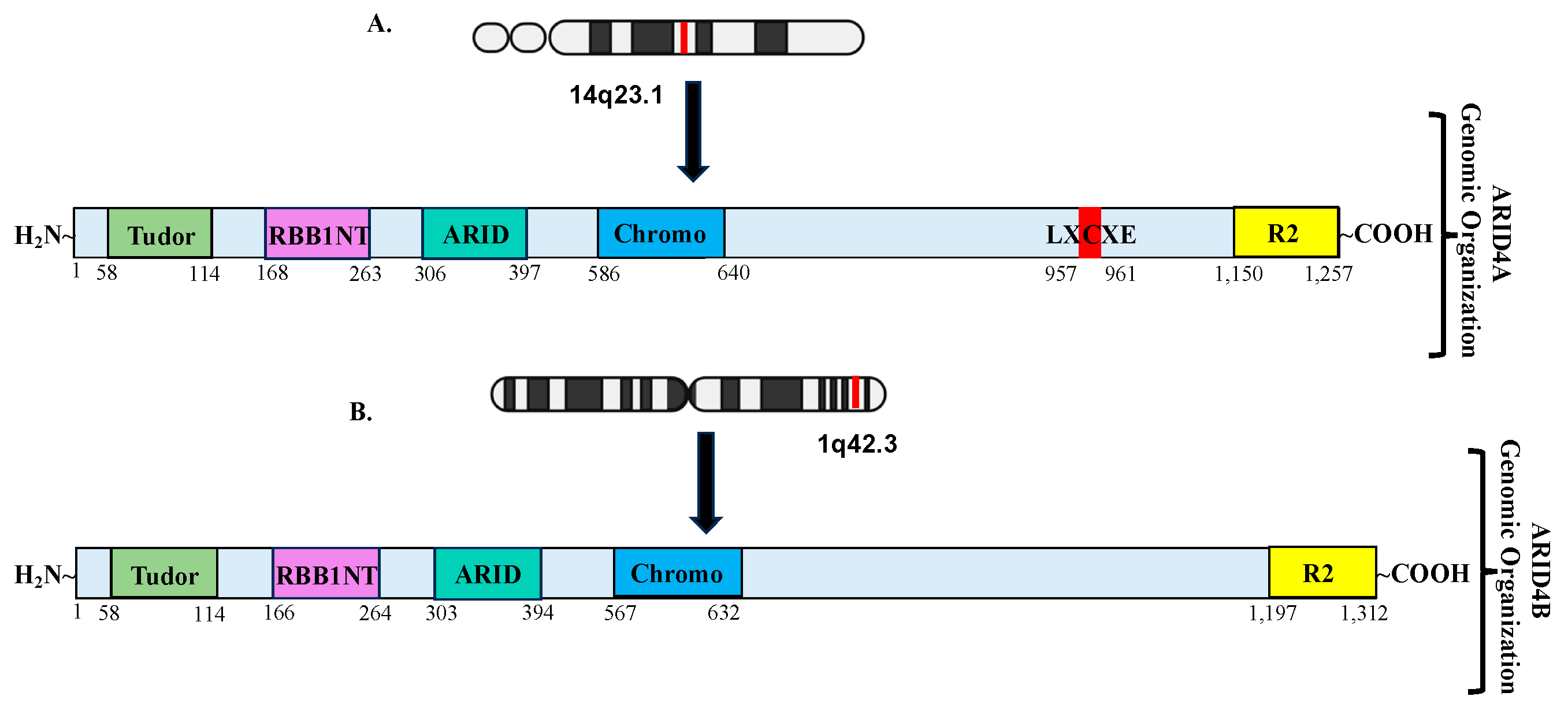 A.

14q23.1

$H_2N$~ Tudor RBB1NT ARID Chromo LXCXE R2 ~COOH

1 58 114 168 263 306 397 586 640 957 961 1,150 1,257

ARID4A Genomic Organization

B.

1q42.3

$H_2N$~ Tudor RBB1NT ARID Chromo R2 ~COOH

1 58 114 166 264 303 394 567 632 1,197 1,312

ARID4B Genomic Organization